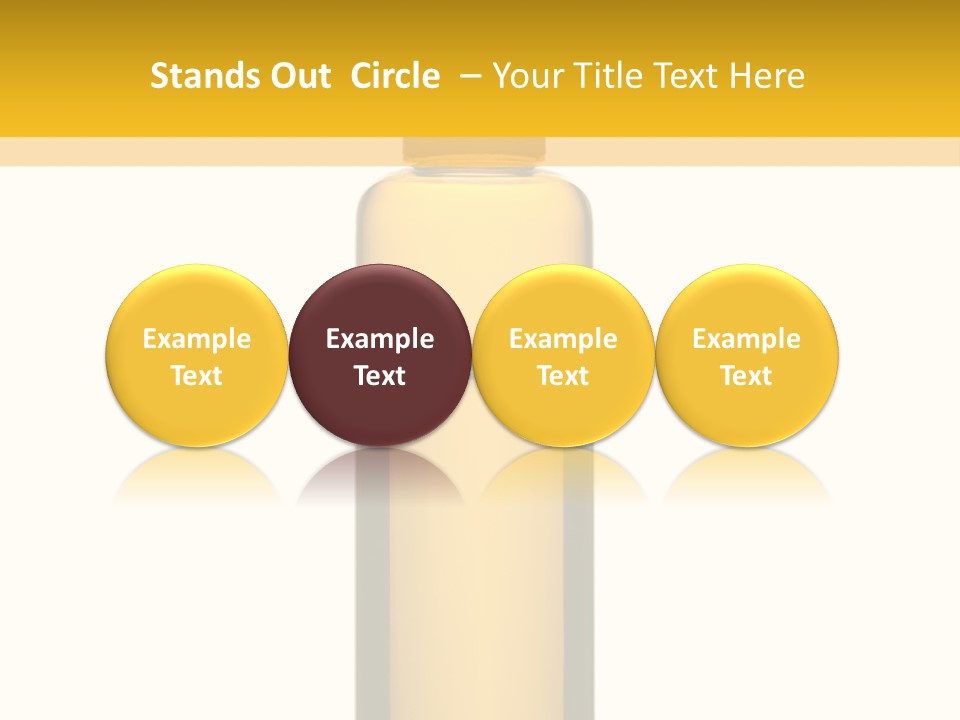 Stands Out Circle – Your Title Text Here

Example Text

Example Text

Example Text

Example Text